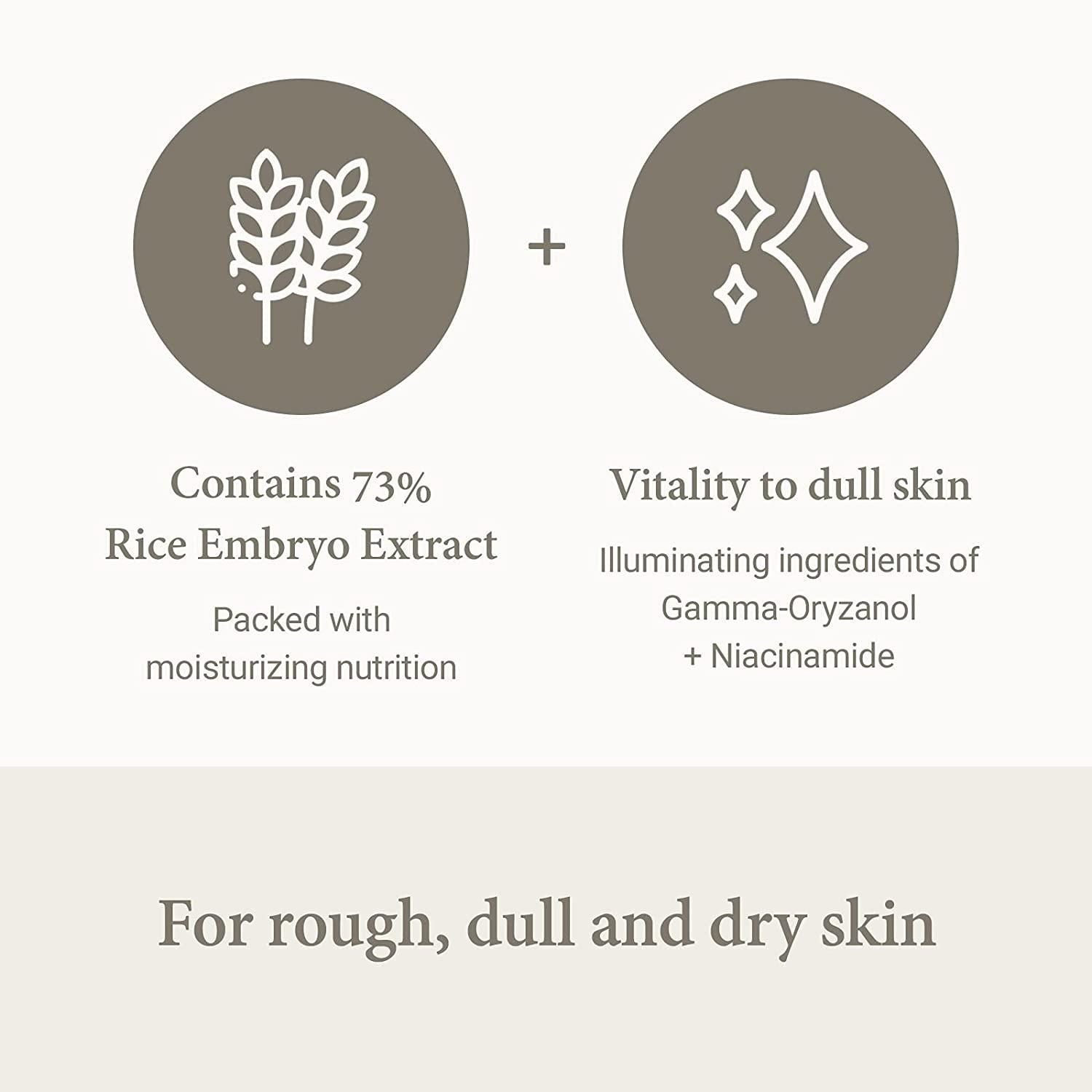 +

Contains 73%
Rice Embryo Extract

Packed with
moisturizing nutrition

Vitality to dull skin

Illuminating ingredients of
Gamma-Oryzanol
+ Niacinamide

For rough, dull and dry skin